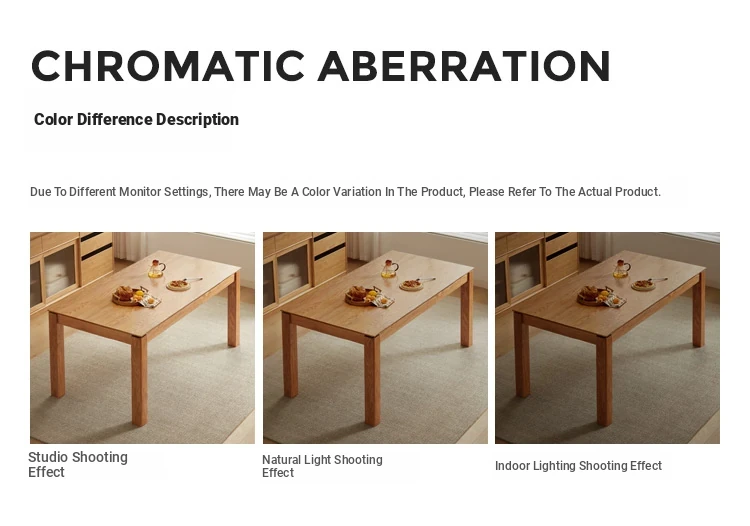 CHROMATIC ABERRATION

Color Difference Description

Due To Different Monitor Settings, There May Be A Color Variation In The Product, Please Refer To The Actual Product.

Studio Shooting Effect

Natural Light Shooting Effect

Indoor Lighting Shooting Effect